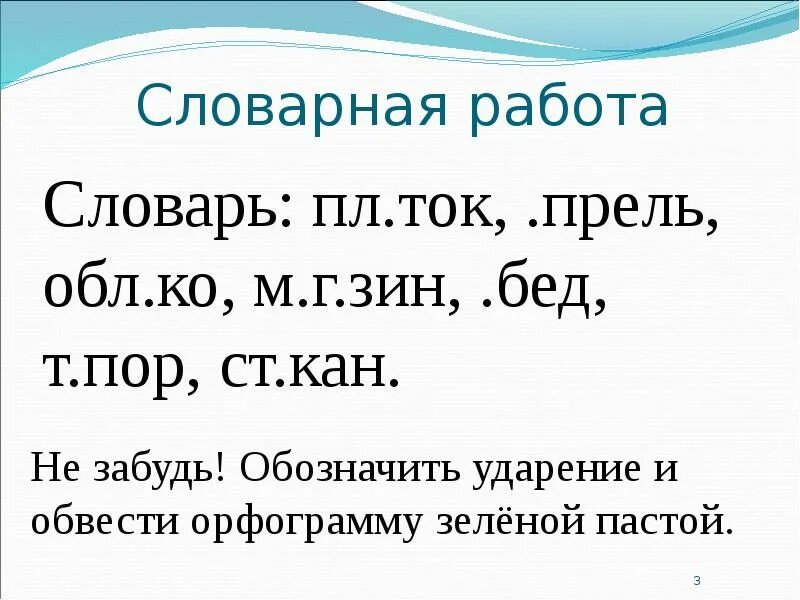 Словарная работа

Словарь: пл.ток, .прель, обл.ко, м.г.зин, .бед, т.пор, ст.кан.

Не забудь! Обозначить ударение и обвести орфограмму зелёной пастой.

3